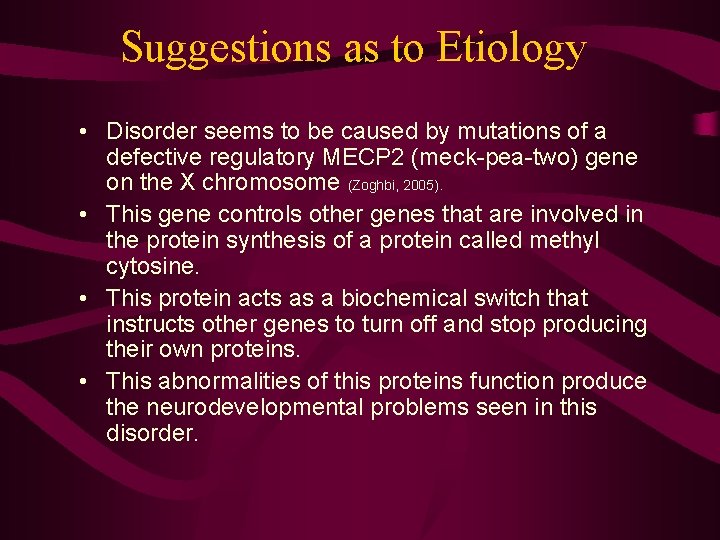 Suggestions as to Etiology

• Disorder seems to be caused by mutations of a defective regulatory MECP2 (meck-pea-two) gene on the X chromosome (Zoghbi, 2005).
• This gene controls other genes that are involved in the protein synthesis of a protein called methyl cytosine.
• This protein acts as a biochemical switch that instructs other genes to turn off and stop producing their own proteins.
• This abnormalities of this proteins function produce the neurodevelopmental problems seen in this disorder.